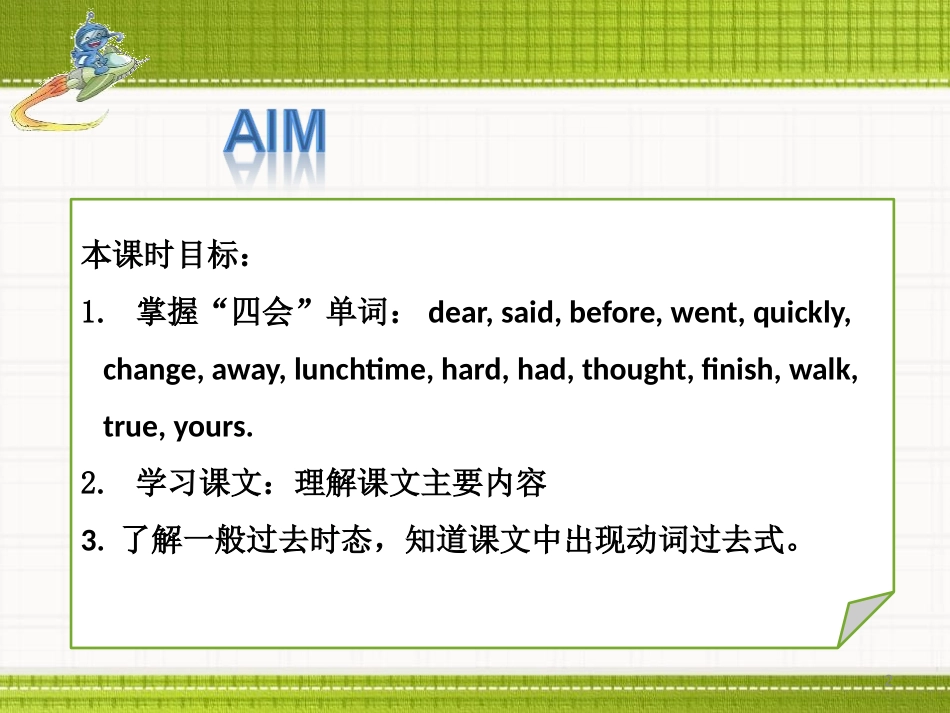 AIM

本课时目标：

1. 掌握“四会”单词： dear, said, before, went, quickly, change, away, lunchtime, hard, had, thought, finish, walk, true, yours.

2. 学习课文：理解课文主要内容

3. 了解一般过去时态，知道课文中出现动词过去式。